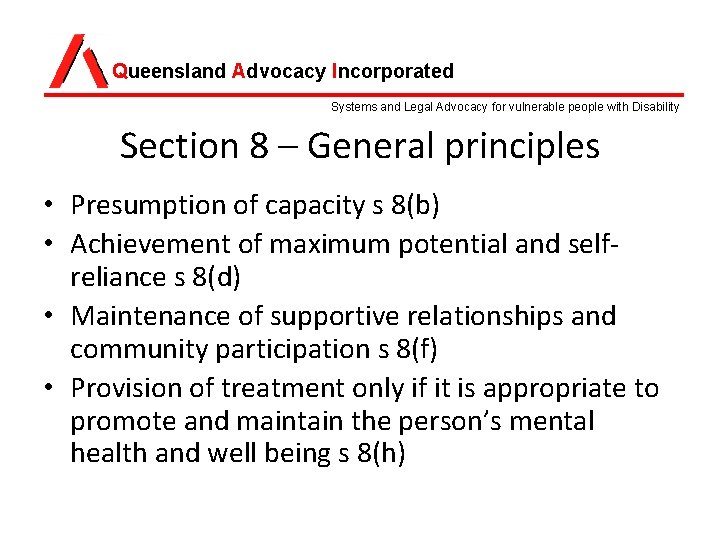 Queensland Advocacy Incorporated

Systems and Legal Advocacy for vulnerable people with Disability

Section 8 – General principles

• Presumption of capacity s 8(b)
• Achievement of maximum potential and self-reliance s 8(d)
• Maintenance of supportive relationships and community participation s 8(f)
• Provision of treatment only if it is appropriate to promote and maintain the person's mental health and well being s 8(h)